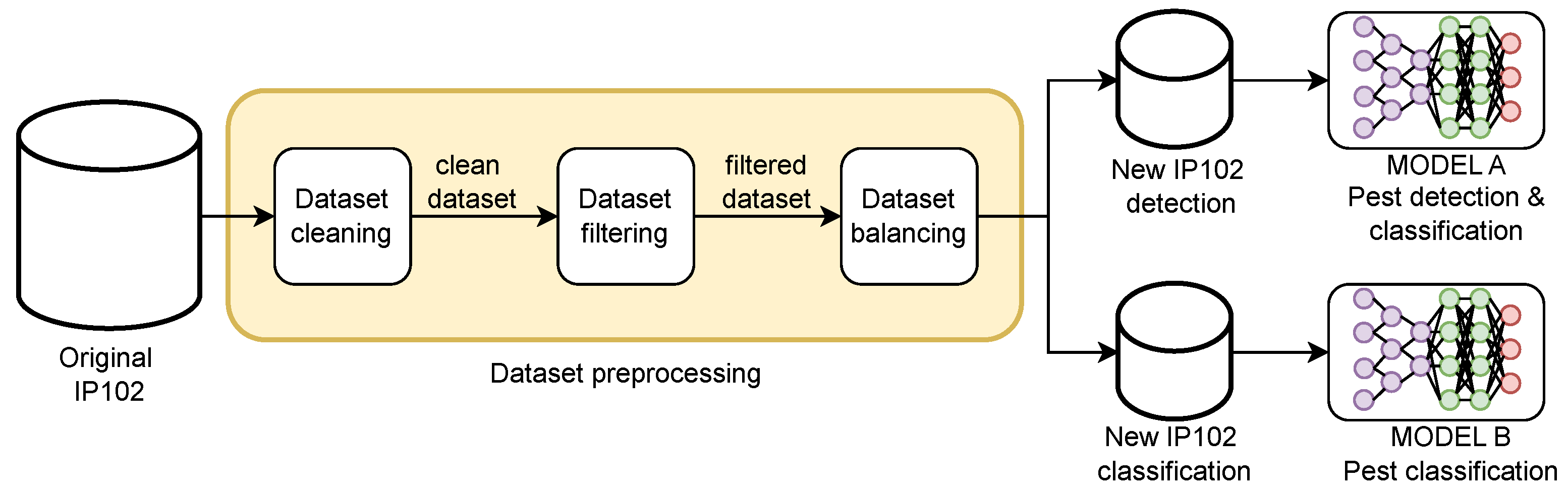 Original IP102

Dataset cleaning

clean dataset

Dataset filtering

filtered dataset

Dataset balancing

Dataset preprocessing

New IP102 detection

MODEL A
Pest detection & classification

New IP102 classification

MODEL B
Pest classification